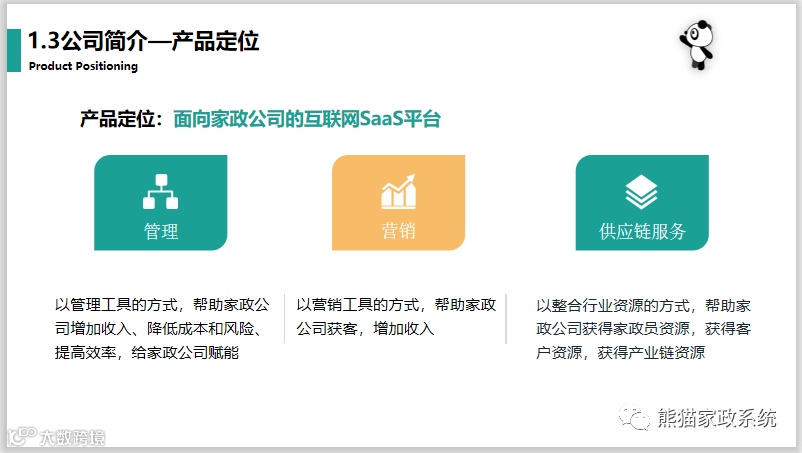 1.3公司简介—产品定位
Product Positioning

产品定位：面向家政公司的互联网SaaS平台

管理

营销

供应链服务

以管理工具的方式，帮助家政公司增加收入、降低成本和风险、提高效率，给家政公司赋能

以营销工具的方式，帮助家政公司获客，增加收入

以整合行业资源的方式，帮助家政公司获得家政员资源，获得客户资源，获得产业链资源

熊猫家政系统

大数跨境